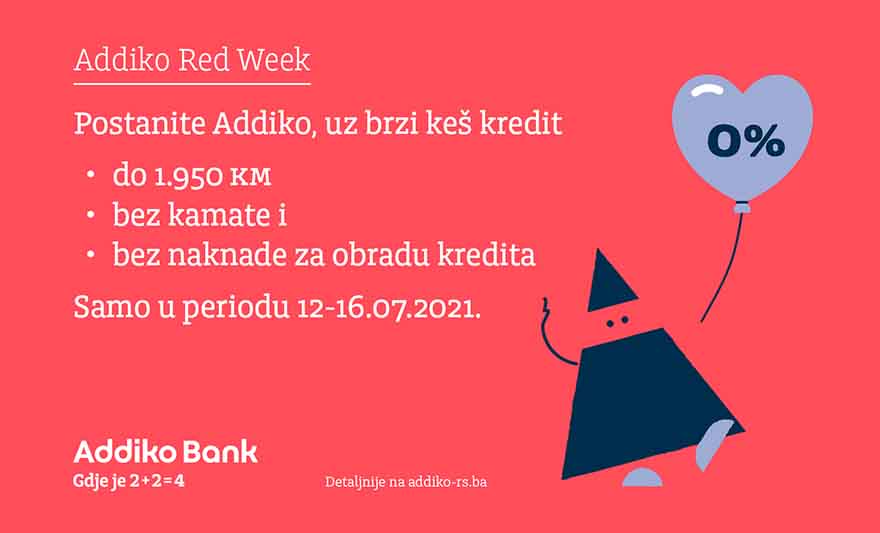 Addiko Red Week

Postanite Addiko, uz brzi keš kredit

• do 1.950 KM
• bez kamate i
• bez naknade za obradu kredita

Samo u periodu 12-16.07.2021.

0%

Addiko Bank
Gdje je 2+2=4

Detaljnije na addiko-rs.ba